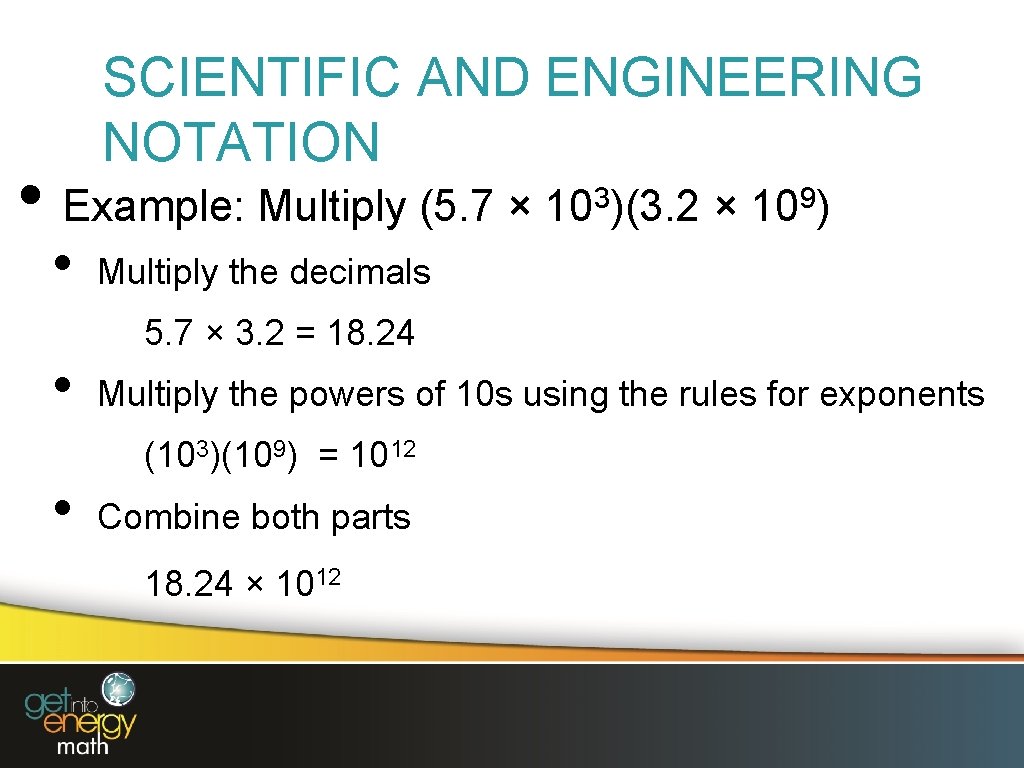 SCIENTIFIC AND ENGINEERING NOTATION

• Example: Multiply $(5.7 \times 10^3)(3.2 \times 10^9)$

• Multiply the decimals

$5.7 \times 3.2 = 18.24$

• Multiply the powers of 10s using the rules for exponents

$(10^3)(10^9) = 10^{12}$

• Combine both parts

$18.24 \times 10^{12}$

get into energy math